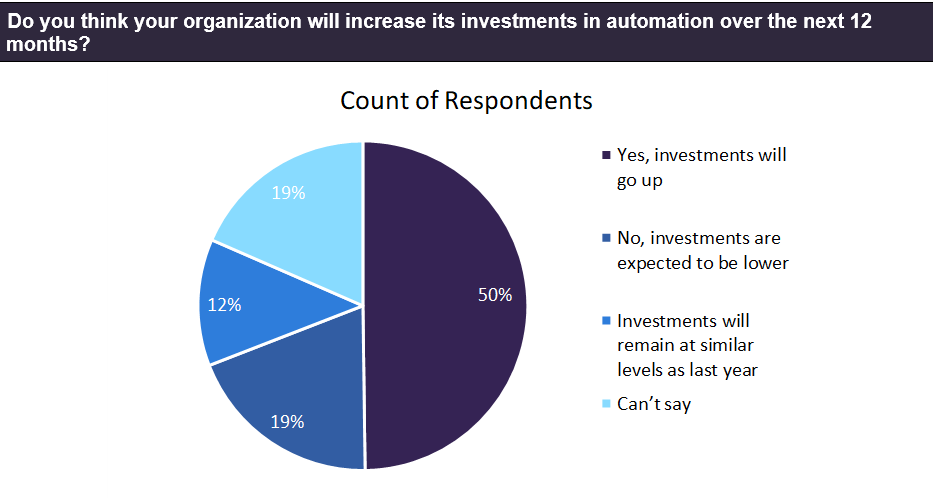 Do you think your organization will increase its investments in automation over the next 12 months?

Count of Respondents

19%
12%
19%
50%

Yes, investments will go up
No, investments are expected to be lower
Investments will remain at similar levels as last year
Can't say